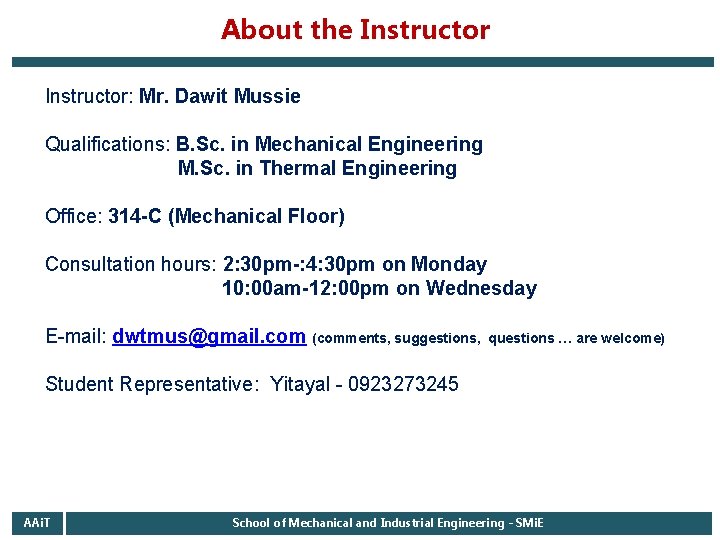 About the Instructor

Instructor: Mr. Dawit Mussie

Qualifications: B.Sc. in Mechanical Engineering
M.Sc. in Thermal Engineering

Office: 314-C (Mechanical Floor)

Consultation hours: 2:30pm-:4:30pm on Monday
10:00am-12:00pm on Wednesday

E-mail: dwtmus@gmail.com (comments, suggestions, questions … are welcome)

Student Representative: Yitayal - 0923273245

AAiT

School of Mechanical and Industrial Engineering - SMiE